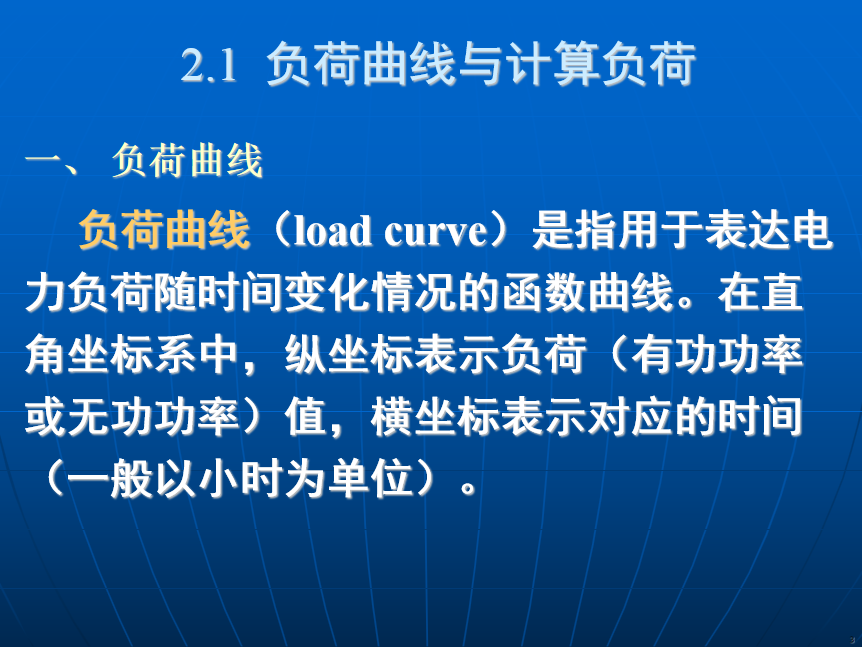 2.1 负荷曲线与计算负荷

一、 负荷曲线

负荷曲线（load curve）是指用于表达电力负荷随时间变化情况的函数曲线。在直角坐标系中，纵坐标表示负荷（有功功率或无功功率）值，横坐标表示对应的时间（一般以小时为单位）。

3